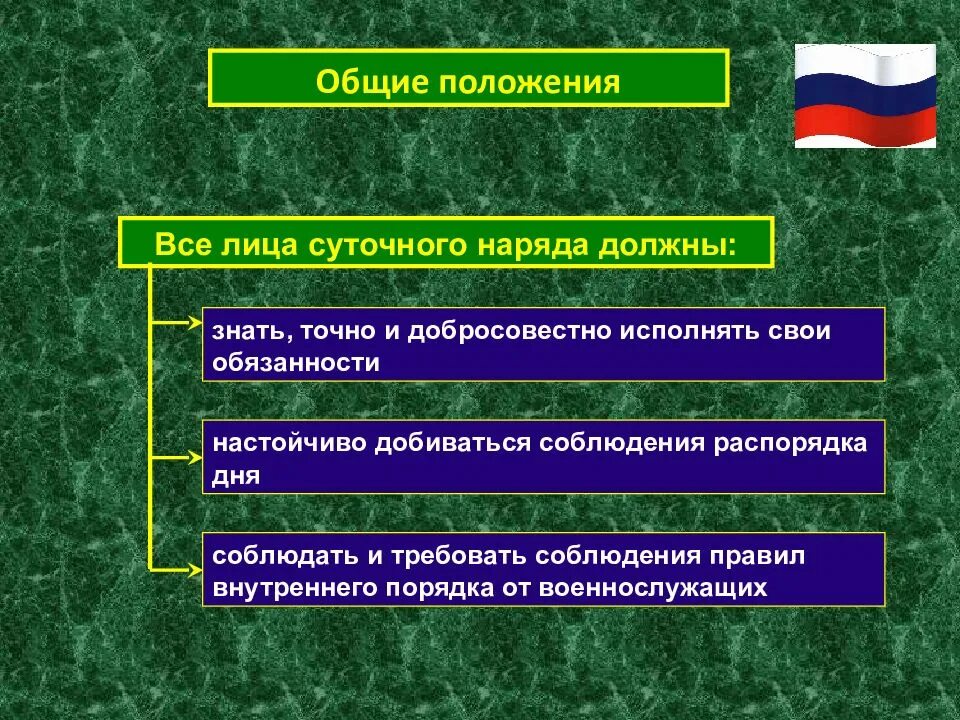 Общие положения

Все лица суточного наряда должны:

знать, точно и добросовестно исполнять свои обязанности

настойчиво добиваться соблюдения распорядка дня

соблюдать и требовать соблюдения правил внутреннего порядка от военнослужащих